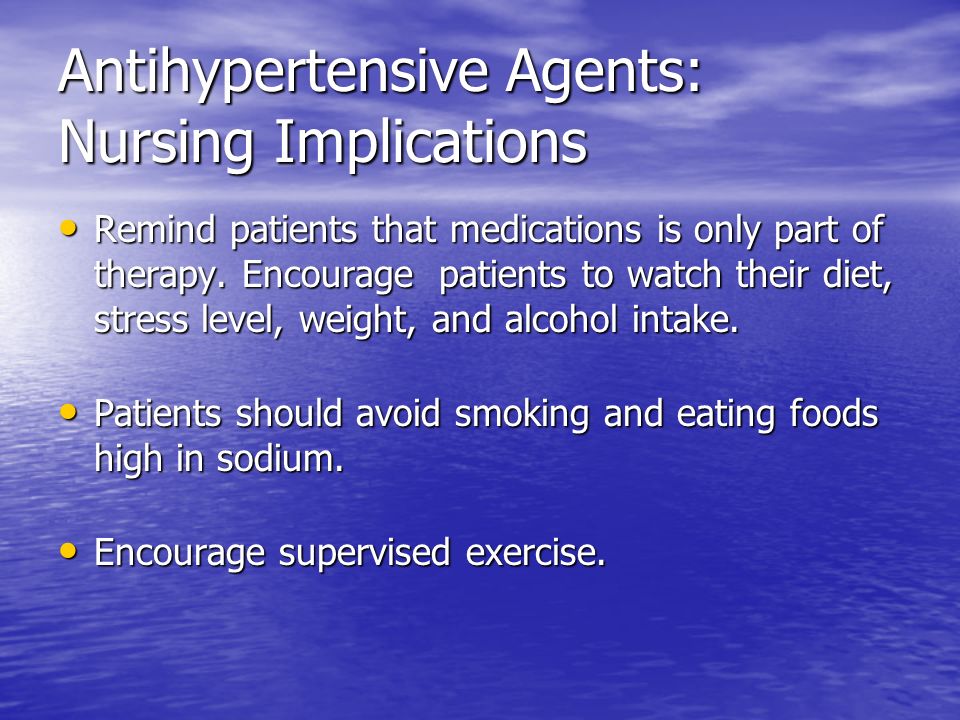 Antihypertensive Agents: Nursing Implications

• Remind patients that medications is only part of therapy. Encourage patients to watch their diet, stress level, weight, and alcohol intake.

• Patients should avoid smoking and eating foods high in sodium.

• Encourage supervised exercise.